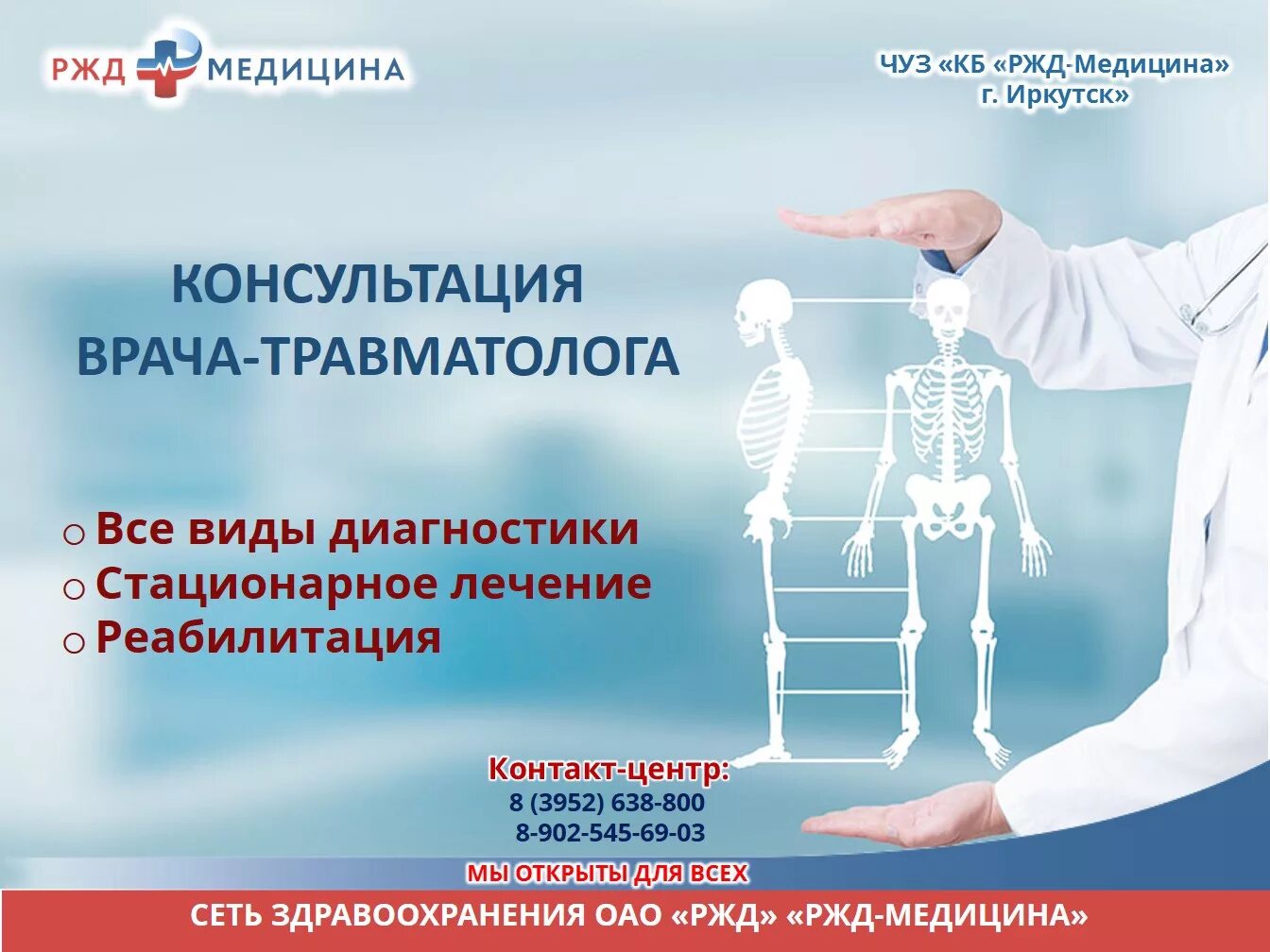 РЖД МЕДИЦИНА

ЧУЗ «КБ «РЖД-Медицина» г. Иркутск»

КОНСУЛЬТАЦИЯ ВРАЧА-ТРАВМАТОЛОГА

o Все виды диагностики
o Стационарное лечение
o Реабилитация

Контакт-центр:
8 (3952) 638-800
8-902-545-69-03

МЫ ОТКРЫТЫ ДЛЯ ВСЕХ

СЕТЬ ЗДРАВООХРАНЕНИЯ ОАО «РЖД» «РЖД-МЕДИЦИНА»